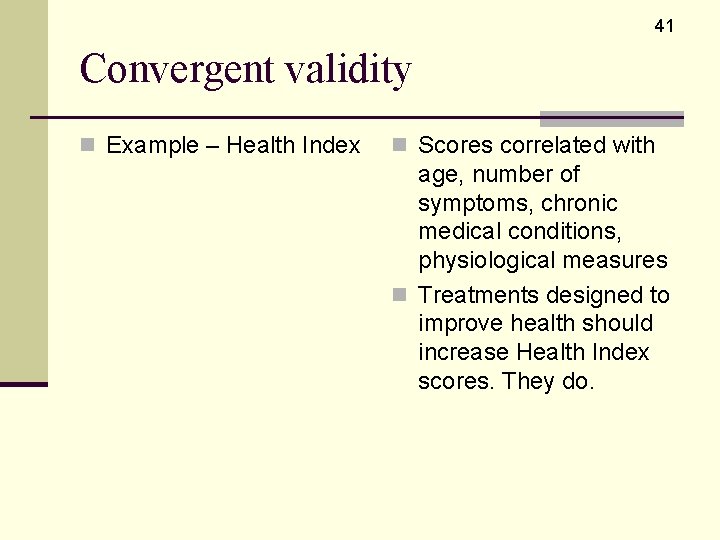 41

Convergent validity

Example – Health Index

Scores correlated with age, number of symptoms, chronic medical conditions, physiological measures

Treatments designed to improve health should increase Health Index scores. They do.